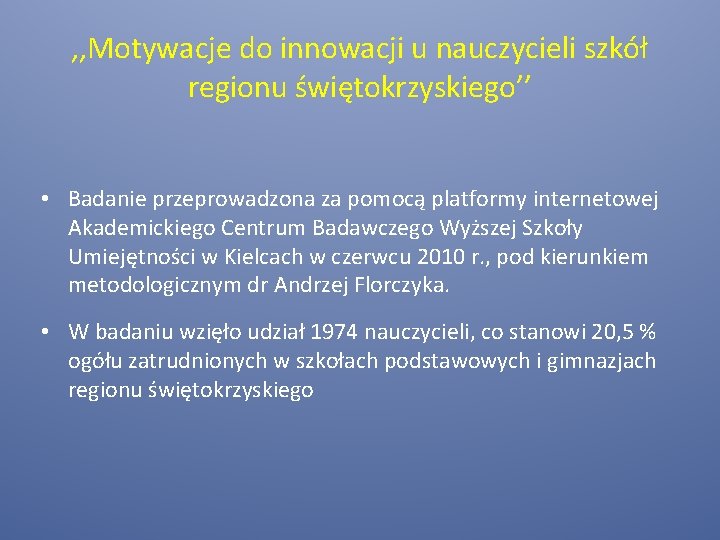 ,,Motywacje do innowacji u nauczycieli szkół regionu świętokrzyskiego’’

• Badanie przeprowadzona za pomocą platformy internetowej Akademickiego Centrum Badawczego Wyższej Szkoły Umiejętności w Kielcach w czerwcu 2010 r., pod kierunkiem metodologicznym dr Andrzej Florczyka.

• W badaniu wzięło udział 1974 nauczycieli, co stanowi 20,5 % ogółu zatrudnionych w szkołach podstawowych i gimnazjach regionu świętokrzyskiego